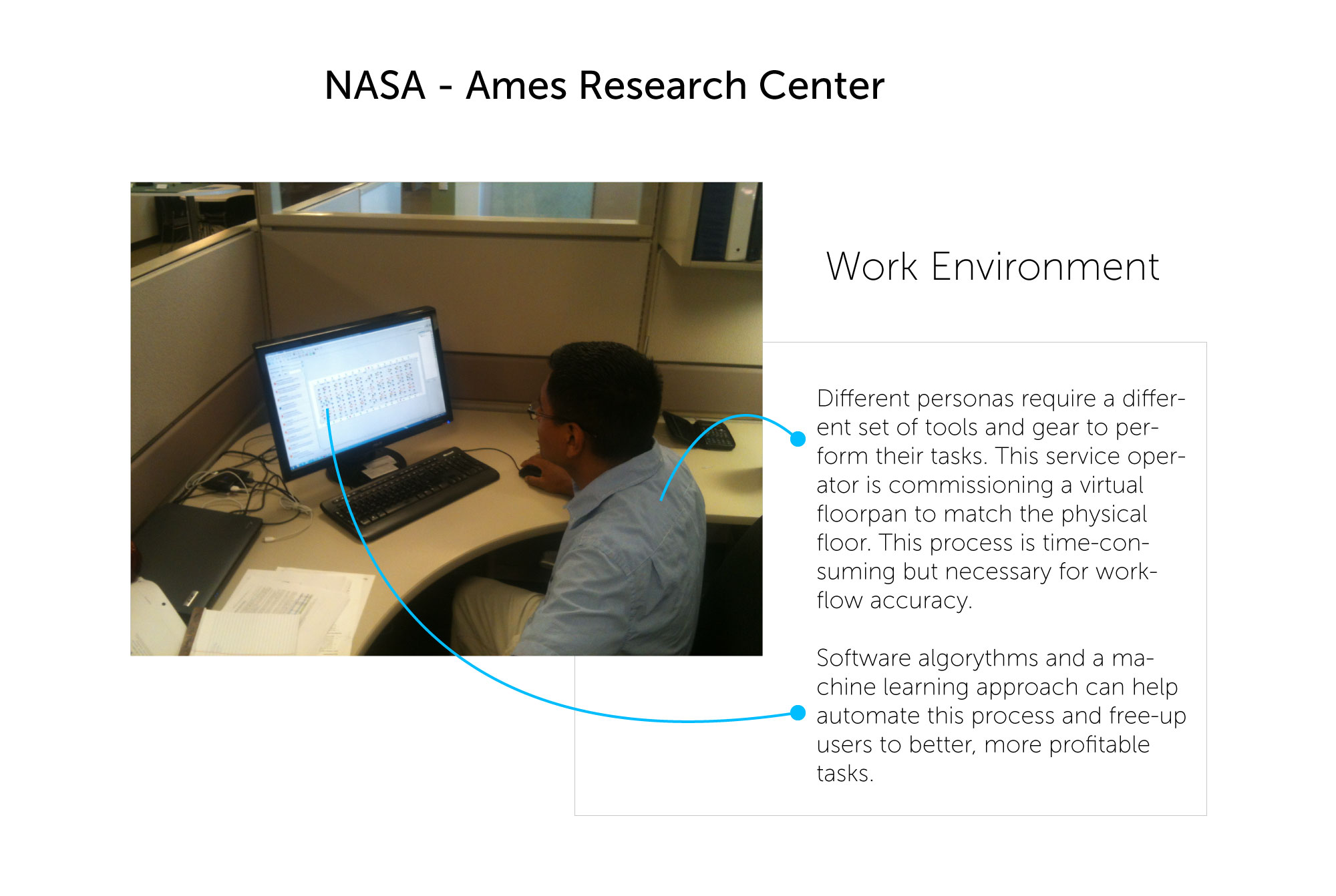 NASA - Ames Research Center

Work Environment

Different personas require a different set of tools and gear to perform their tasks. This service operator is commissioning a virtual floorpan to match the physical floor. This process is time-consuming but necessary for workflow accuracy.

Software algorythms and a machine learning approach can help automate this process and free-up users to better, more profitable tasks.